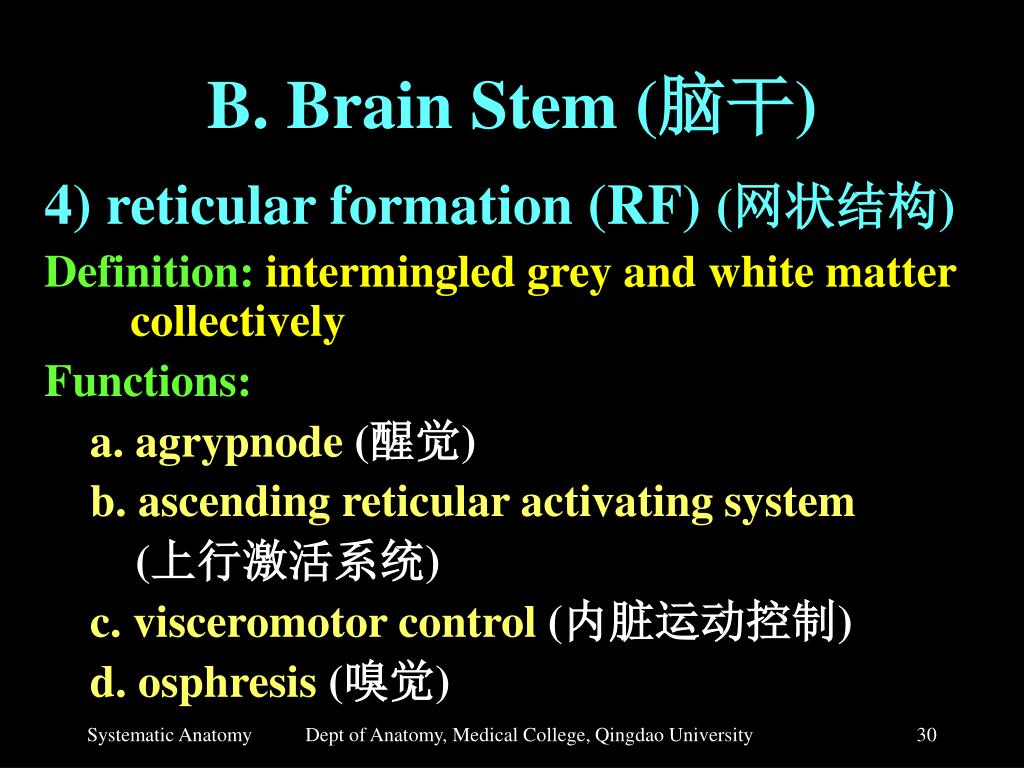 B. Brain Stem (脑干)

4) reticular formation (RF) (网状结构)

Definition: intermingled grey and white matter collectively

Functions:

a. agrypnode (醒觉)

b. ascending reticular activating system (上行激活系统)

c. visceromotor control (内脏运动控制)

d. osphresis (嗅觉)

Systematic Anatomy Dept of Anatomy, Medical College, Qingdao University 30